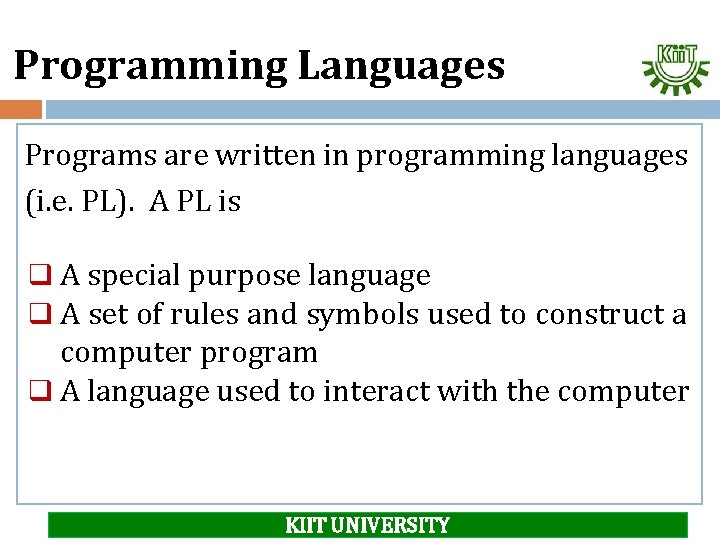 Programming Languages

KiiT

Programs are written in programming languages (i.e. PL). A PL is

❑ A special purpose language
❑ A set of rules and symbols used to construct a computer program
❑ A language used to interact with the computer

KIIT UNIVERSITY